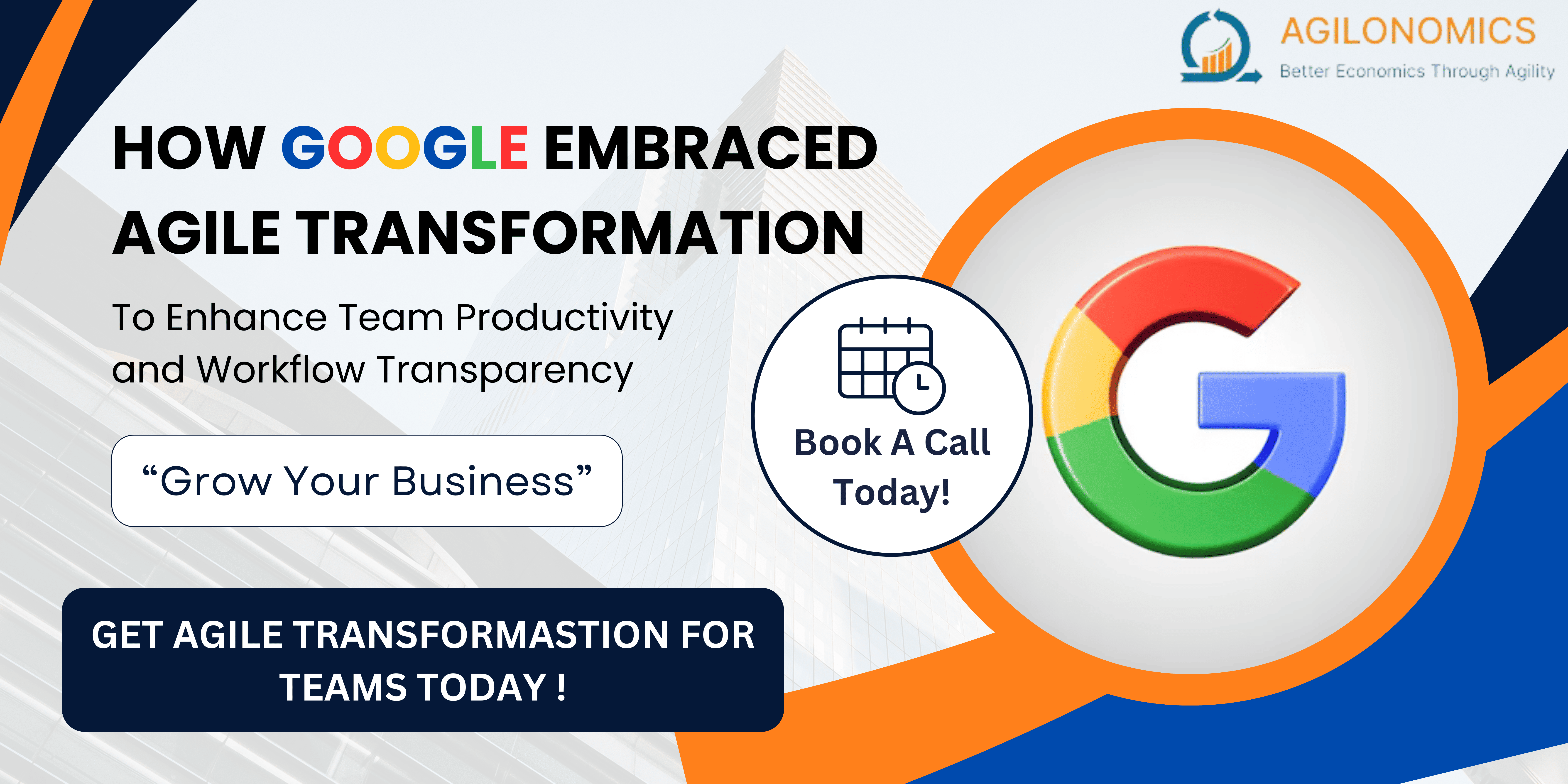 AGILONOMICS
Better Economics Through Agility

HOW GOOGLE EMBRACED AGILE TRANSFORMATION

To Enhance Team Productivity and Workflow Transparency

“Grow Your Business”

Book A Call Today!

GET AGILE TRANSFORMASTION FOR TEAMS TODAY !